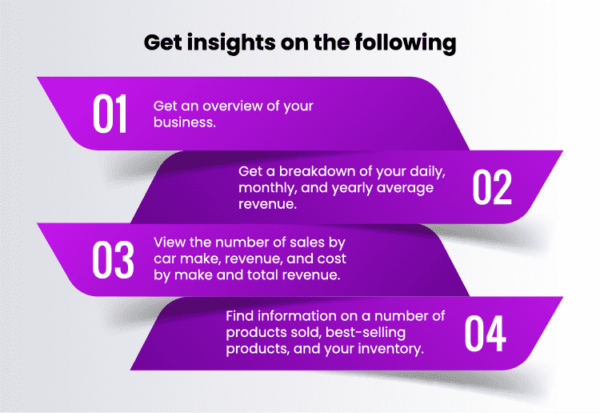 Get insights on the following

01 Get an overview of your business.

Get a breakdown of your daily, monthly, and yearly average revenue. 02

03 View the number of sales by car make, revenue, and cost by make and total revenue.

Find information on a number of products sold, best-selling products, and your inventory. 04